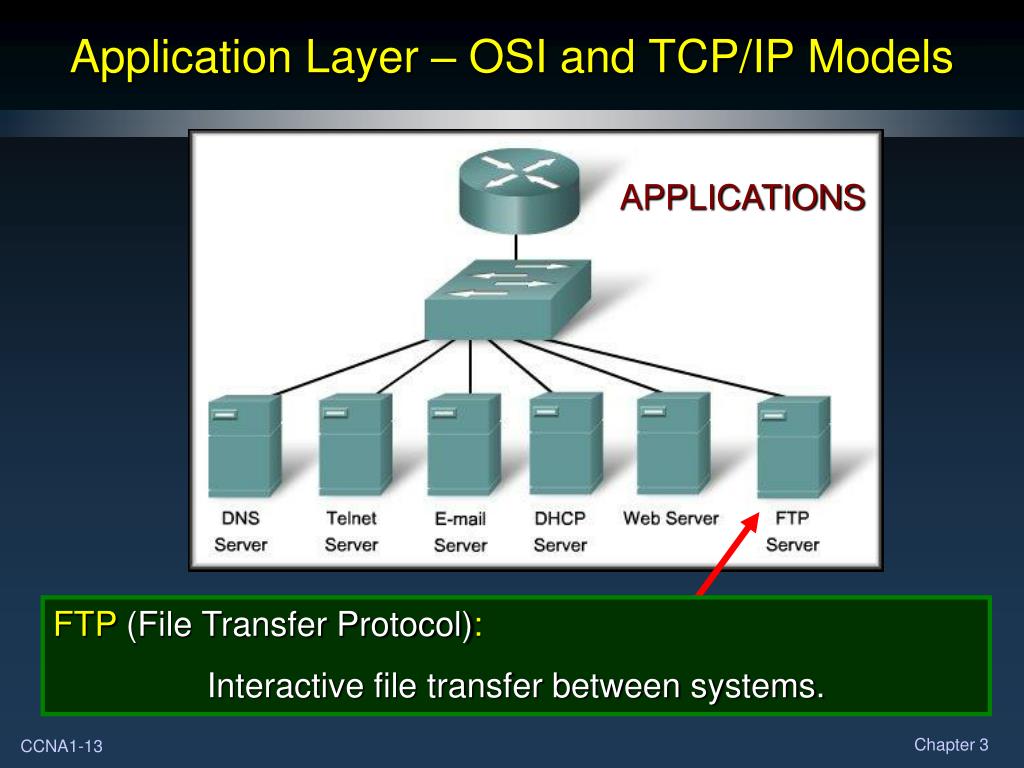 Application Layer – OSI and TCP/IP Models

APPLICATIONS

DNS Server

Telnet Server

E-mail Server

DHCP Server

Web Server

FTP Server

FTP (File Transfer Protocol):

Interactive file transfer between systems.

CCNA1-13

Chapter 3